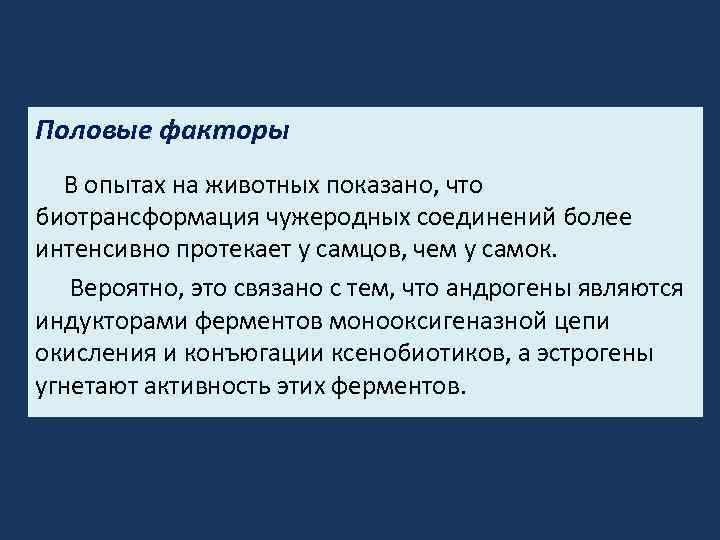 Половые факторы

В опытах на животных показано, что биотрансформация чужеродных соединений более интенсивно протекает у самцов, чем у самок.

Вероятно, это связано с тем, что андрогены являются индукторами ферментов монооксигеназной цепи окисления и конъюгации ксенобиотиков, а эстрогены угнетают активность этих ферментов.